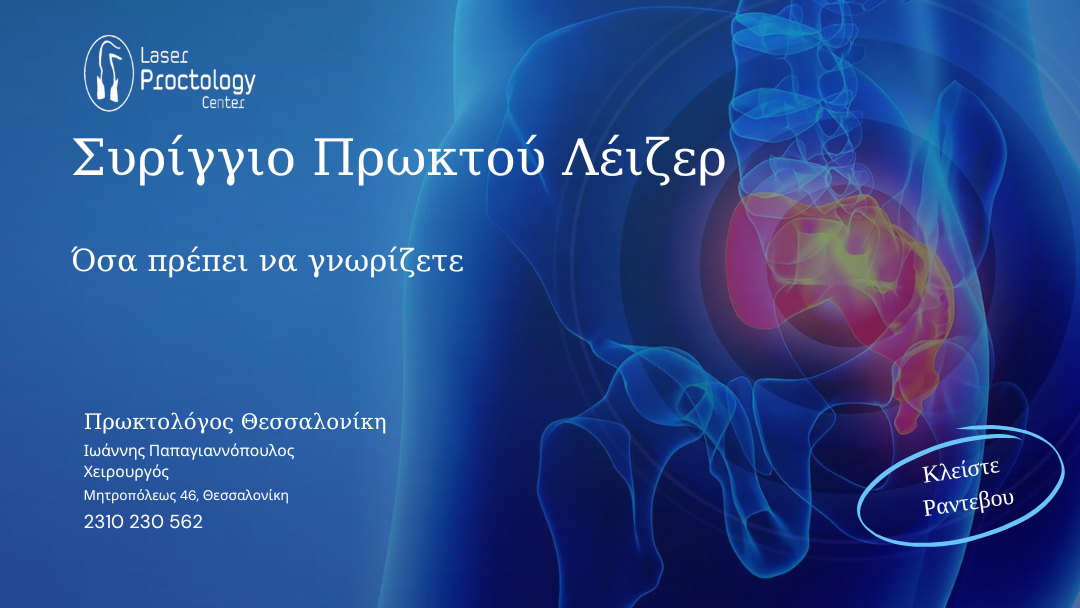 Laser Proctology Center

Συρίγγιο Πρωκτού Λέιζερ

Όσα πρέπει να γνωρίζετε

Πρωκτολόγος Θεσσαλονίκη
Ιωάννης Παπαγιαννόπουλος
Χειρουργός
Μητροπόλεως 46, Θεσσαλονίκη
2310 230 562

Κλείστε Ραντεβου